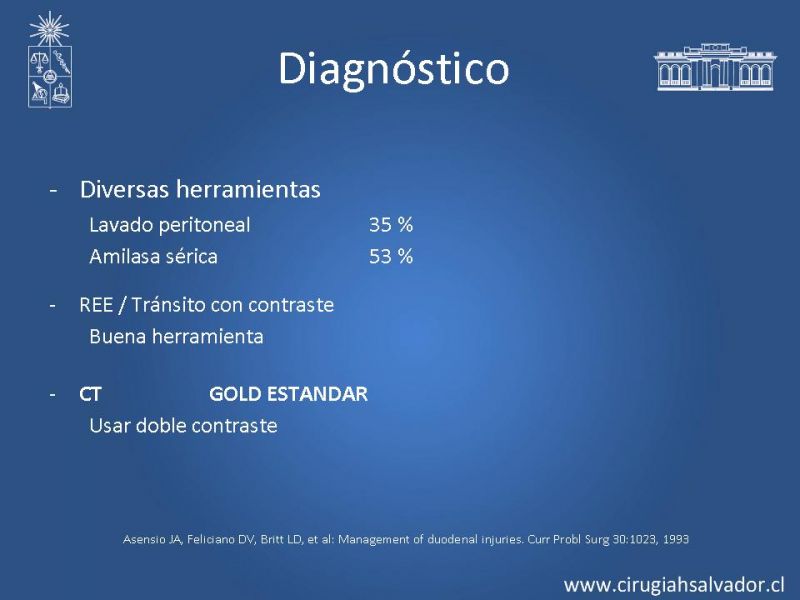 Diagnóstico

- Diversas herramientas
Lavado peritoneal 35 %
Amilasa sérica 53 %

- REE / Tránsito con contraste
Buena herramienta

- CT GOLD ESTANDAR
Usar doble contraste

Asensio JA, Feliciano DV, Britt LD, et al: Management of duodenal injuries. Curr Probl Surg 30:1023, 1993

www.cirugiahsalvador.cl